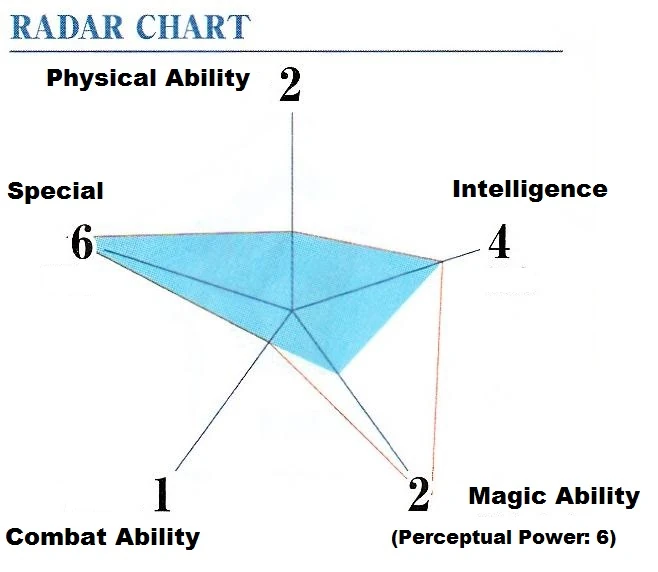 RADAR CHART

Physical Ability 2

Special 6

Intelligence 4

1
Combat Ability

2 Magic Ability
(Perceptual Power: 6)